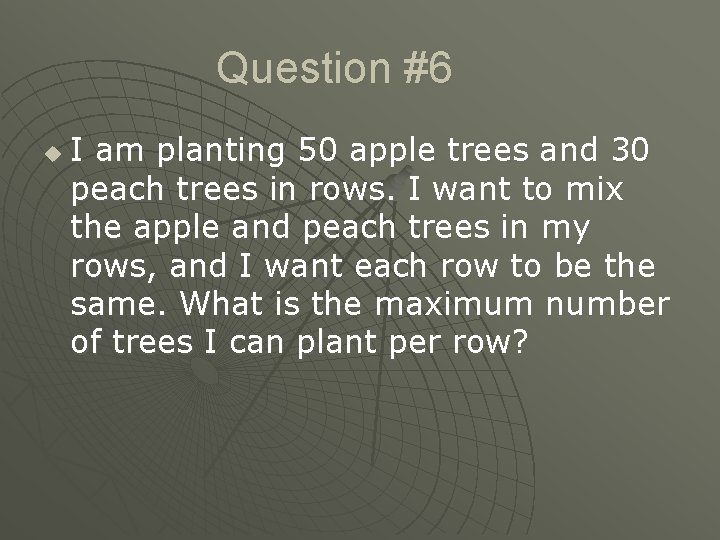 Question #6

I am planting 50 apple trees and 30 peach trees in rows. I want to mix the apple and peach trees in my rows, and I want each row to be the same. What is the maximum number of trees I can plant per row?